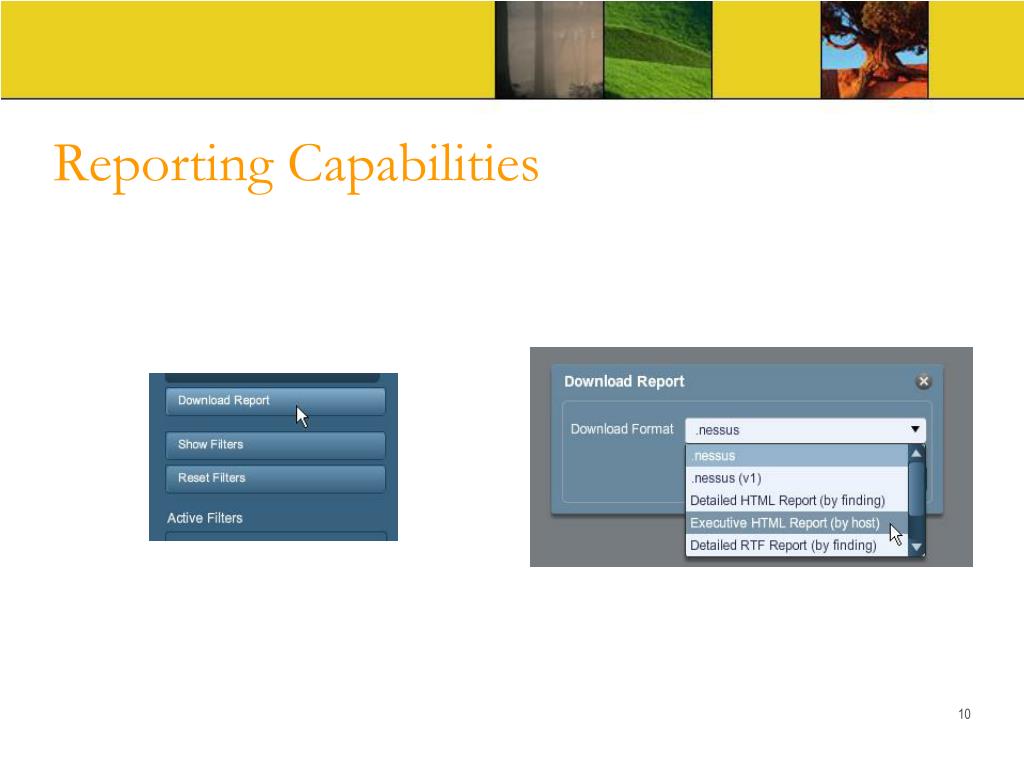 Reporting Capabilities

Download Report

Show Filters

Reset Filters

Active Filters

Download Report

Download Format .nessus

.nessus
.nessus (v1)
Detailed HTML Report (by finding)
Executive HTML Report (by host)
Detailed RTF Report (by finding)

10